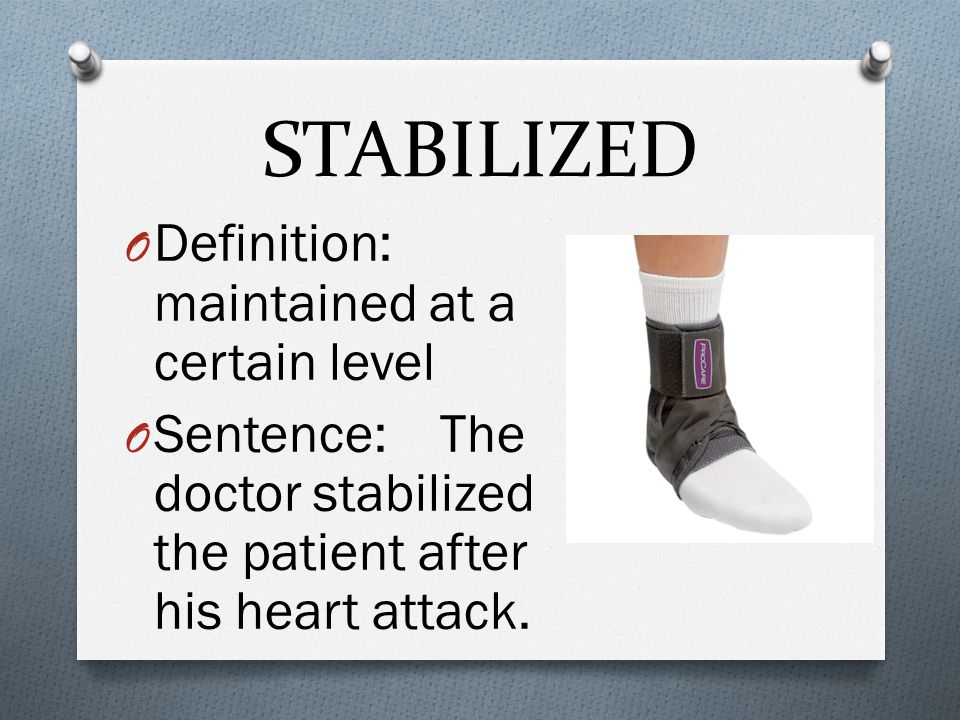 STABILIZED

O Definition: maintained at a certain level

O Sentence: The doctor stabilized the patient after his heart attack.

PROCARE